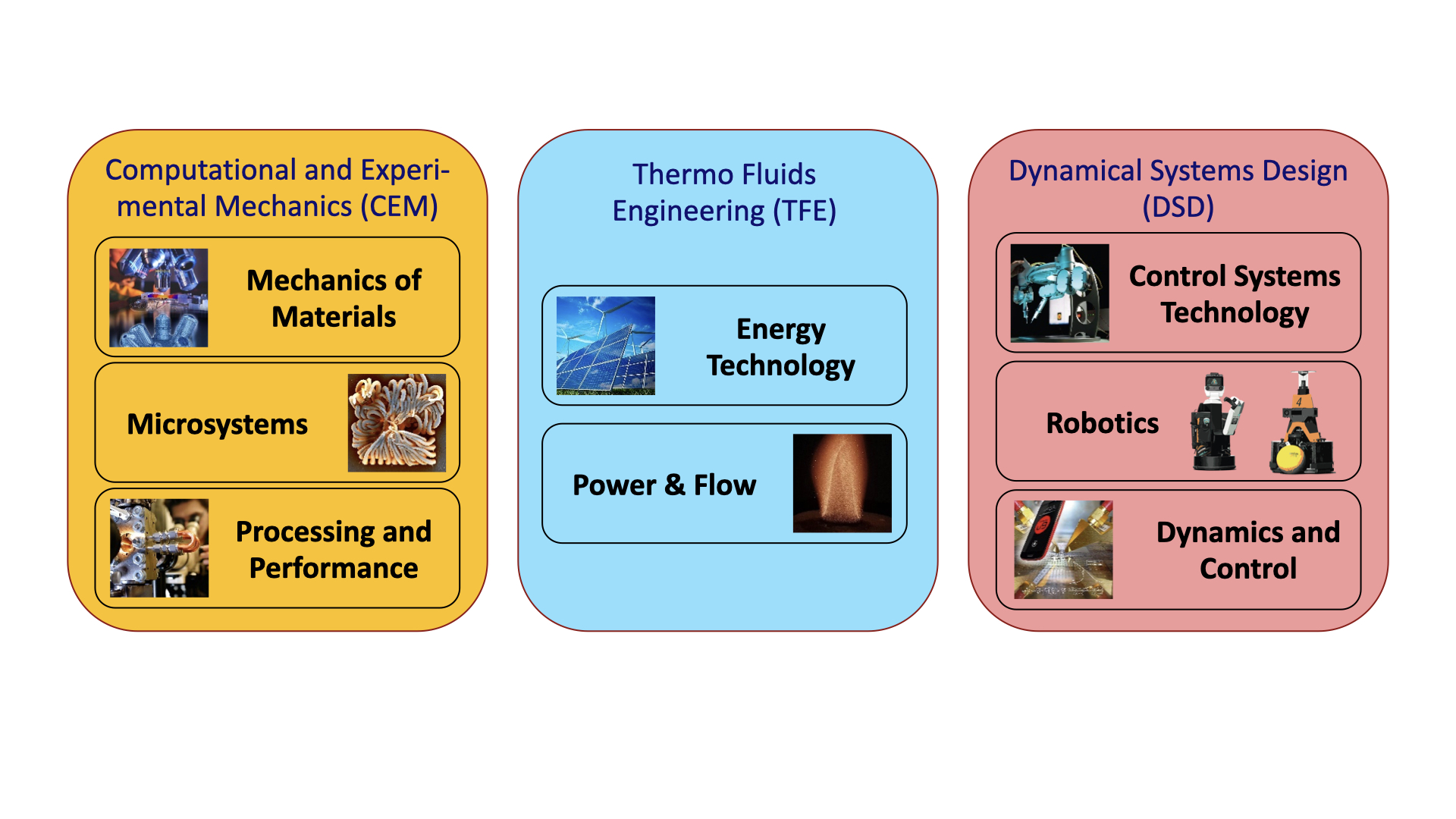 Computational and Experimental Mechanics (CEM)

Mechanics of Materials

Microsystems

Processing and Performance

Thermo Fluids Engineering (TFE)

Energy Technology

Power & Flow

Dynamical Systems Design (DSD)

Control Systems Technology

Robotics

Dynamics and Control